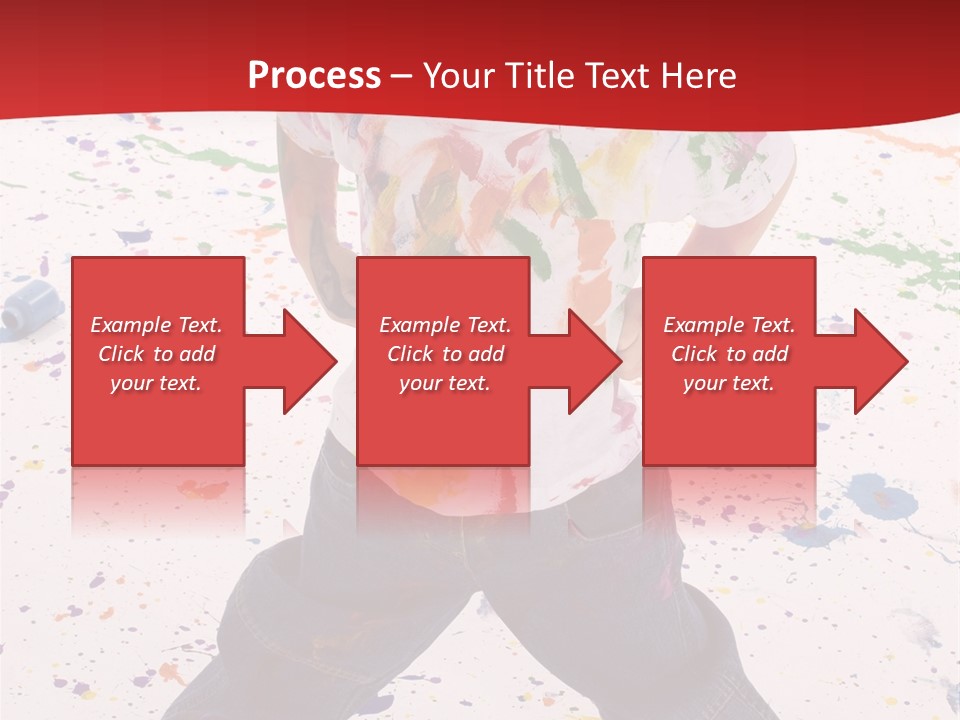 Process – Your Title Text Here

Example Text. Click to add your text.

Example Text. Click to add your text.

Example Text. Click to add your text.